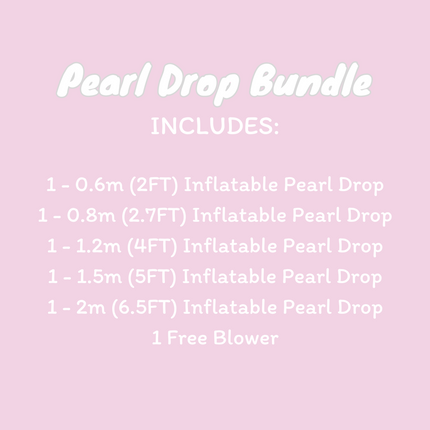 Pearl Drop Bundle
INCLUDES:

1 - 0.6m (2FT) Inflatable Pearl Drop
1 - 0.8m (2.7FT) Inflatable Pearl Drop
1 - 1.2m (4FT) Inflatable Pearl Drop
1 - 1.5m (5FT) Inflatable Pearl Drop
1 - 2m (6.5FT) Inflatable Pearl Drop
1 Free Blower